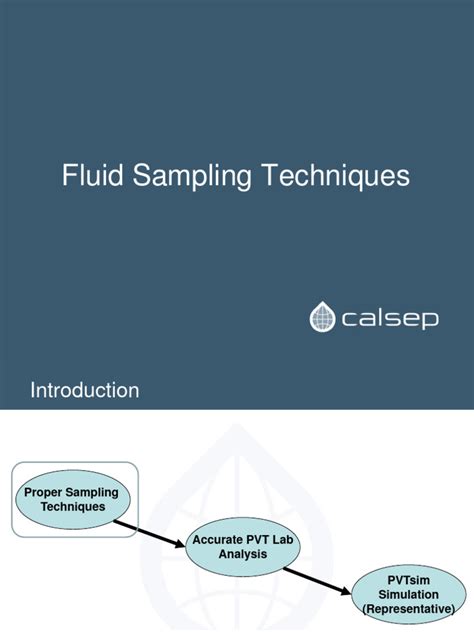 Fluid Sampling Techniques

calsep

Introduction

Proper Sampling Techniques

Accurate PVT Lab Analysis

PVTsim Simulation (Representative)